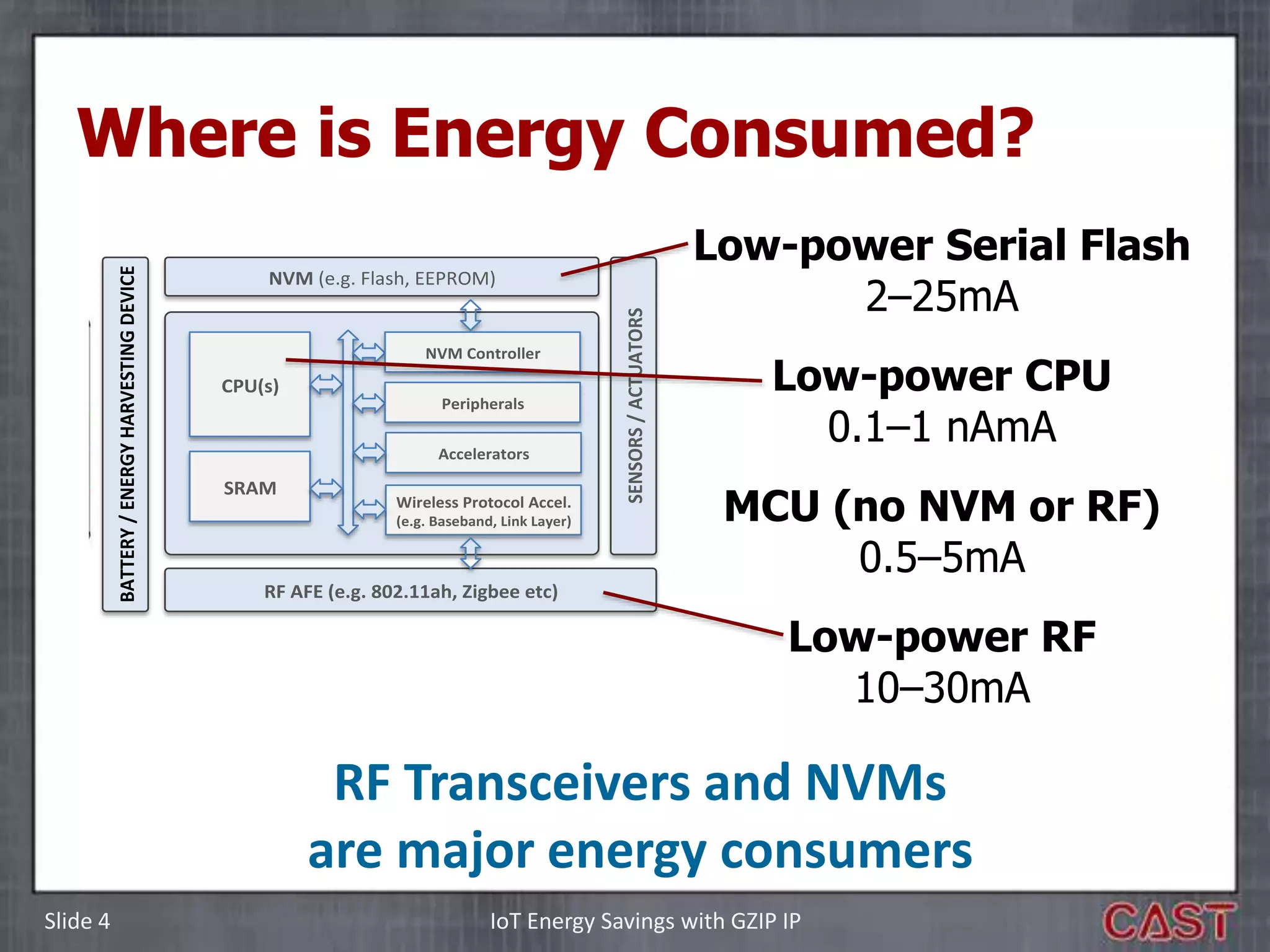 Where is Energy Consumed?

BATTERY / ENERGY HARVESTING DEVICE

NVM (e.g. Flash, EEPROM)

CPU(s)

SRAM

NVM Controller

Peripherals

Accelerators

Wireless Protocol Accel. (e.g. Baseband, Link Layer)

SENSORS / ACTUATORS

RF AFE (e.g. 802.11ah, Zigbee etc)

Low-power Serial Flash
2–25mA

Low-power CPU
0.1–1 nAmA

MCU (no NVM or RF)
0.5–5mA

Low-power RF
10–30mA

RF Transceivers and NVMs
are major energy consumers

Slide 4

IoT Energy Savings with GZIP IP

CAST